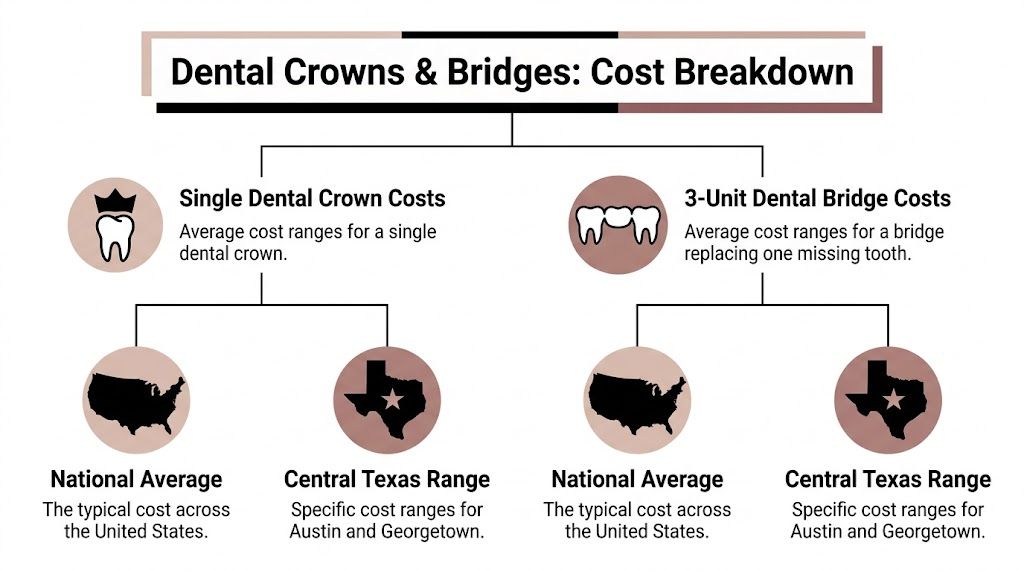 Dental Crowns & Bridges: Cost Breakdown

Single Dental Crown Costs
Average cost ranges for a single dental crown.

3-Unit Dental Bridge Costs
Average cost ranges for a bridge replacing one missing tooth.

National Average
The typical cost across the United States.

Central Texas Range
Specific cost ranges for Austin and Georgetown.

National Average
The typical cost across the United States.

Central Texas Range
Specific cost ranges for Austin and Georgetown.